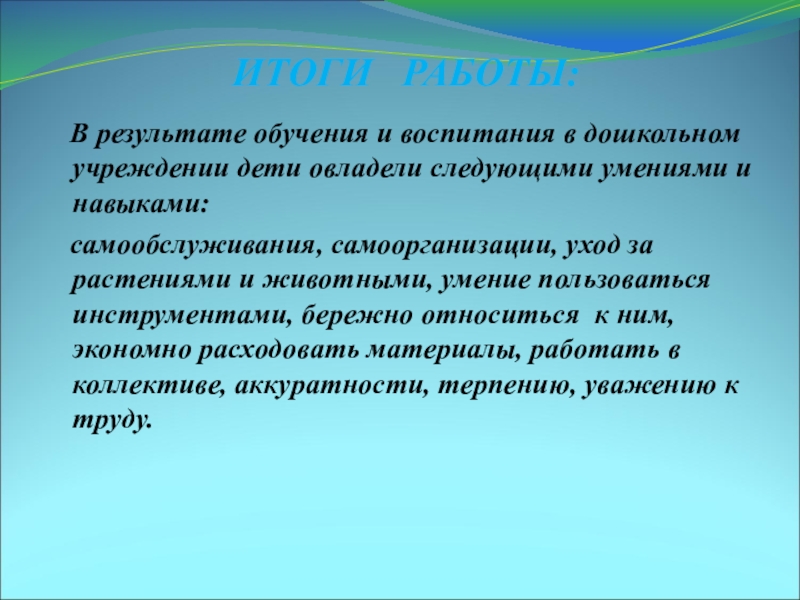 ИТОГИ РАБОТЫ:

В результате обучения и воспитания в дошкольном учреждении дети овладели следующими умениями и навыками:

самообслуживания, самоорганизации, уход за растениями и животными, умение пользоваться инструментами, бережно относиться к ним, экономно расходовать материалы, работать в коллективе, аккуратности, терпению, уважению к труду.